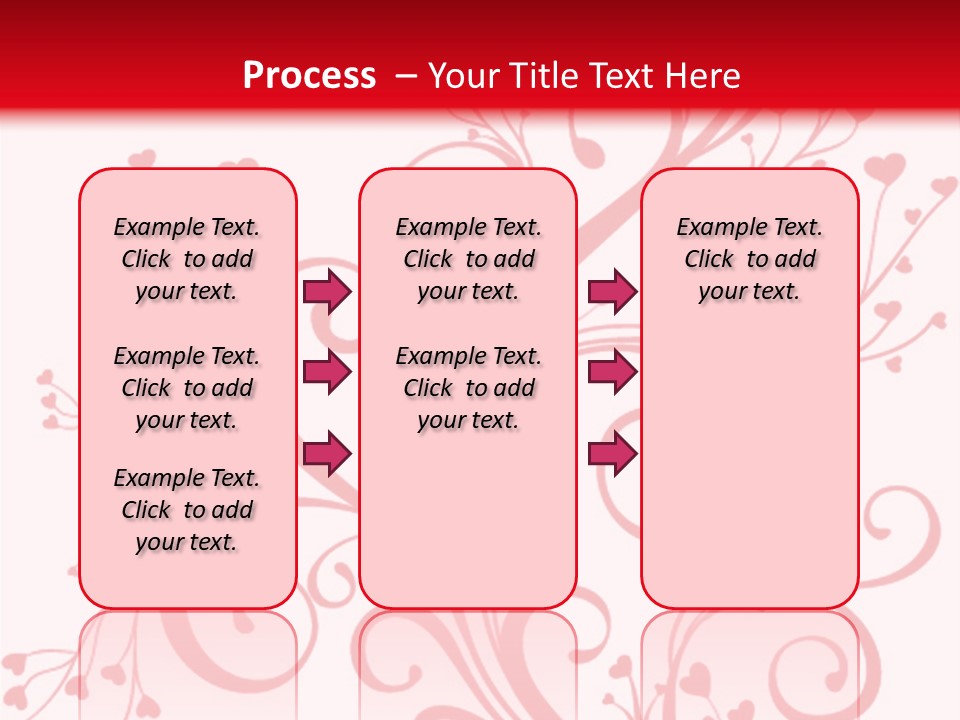 Process – Your Title Text Here

Example Text. Click to add your text.

Example Text. Click to add your text.

Example Text. Click to add your text.

Example Text. Click to add your text.

Example Text. Click to add your text.

Example Text. Click to add your text.